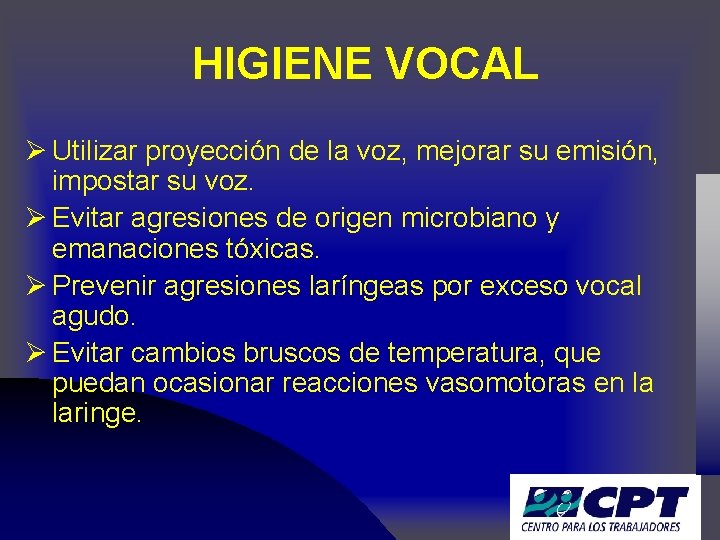 HIGIENE VOCAL

➢ Utilizar proyección de la voz, mejorar su emisión, impostar su voz.

➢ Evitar agresiones de origen microbiano y emanaciones tóxicas.

➢ Prevenir agresiones laríngeas por exceso vocal agudo.

➢ Evitar cambios bruscos de temperatura, que puedan ocasionar reacciones vasomotoras en la laringe.

CPT
CENTRO PARA LOS TRABAJADORES